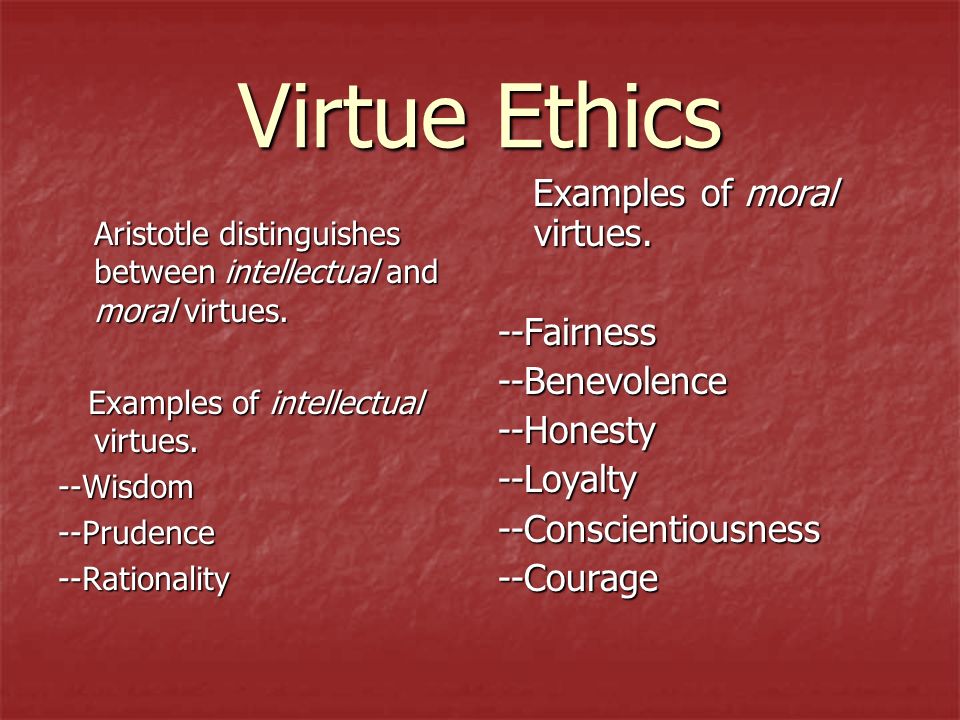 Virtue Ethics

Aristotle distinguishes between intellectual and moral virtues.

Examples of intellectual virtues.

--Wisdom

--Prudence

--Rationality

Examples of moral virtues.

--Fairness

--Benevolence

--Honesty

--Loyalty

--Conscientiousness

--Courage